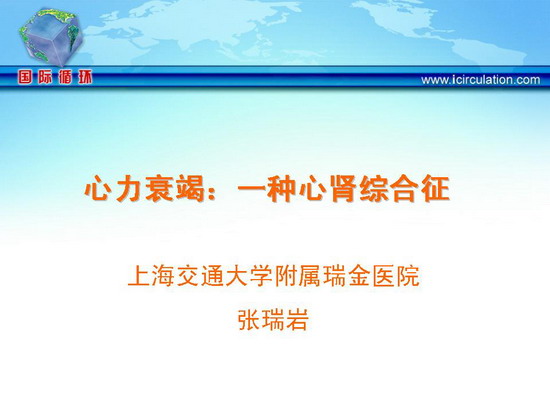 国际循环

www.icirculation.com

心力衰竭：一种心肾综合征

上海交通大学附属瑞金医院

张瑞岩